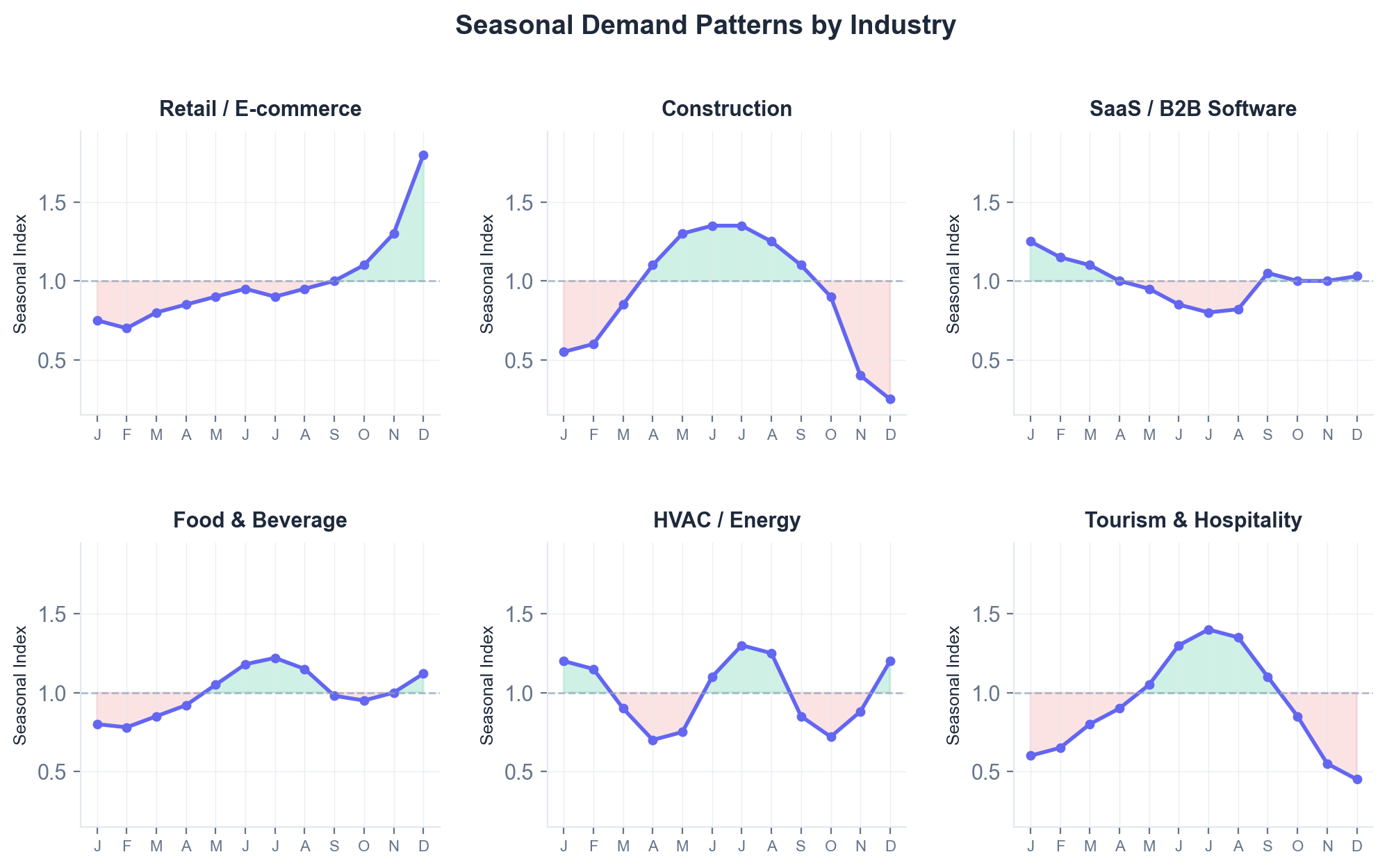 Seasonal Demand Patterns by Industry

Retail / E-commerce

Seasonal Index

1.5
1.0
0.5

J F M A M J J A S O N D

Construction

Seasonal Index

1.5
1.0
0.5

J F M A M J J A S O N D

SaaS / B2B Software

Seasonal Index

1.5
1.0
0.5

J F M A M J J A S O N D

Food & Beverage

Seasonal Index

1.5
1.0
0.5

J F M A M J J A S O N D

HVAC / Energy

Seasonal Index

1.5
1.0
0.5

J F M A M J J A S O N D

Tourism & Hospitality

Seasonal Index

1.5
1.0
0.5

J F M A M J J A S O N D